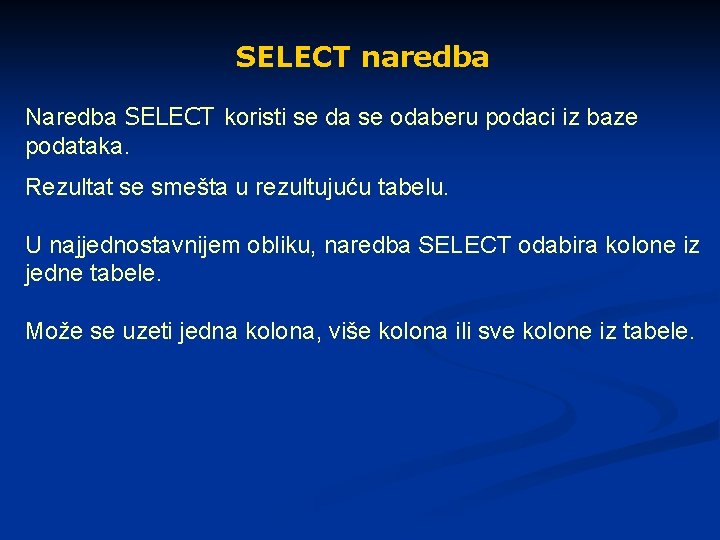 SELECT naredba

Naredba SELECT koristi se da se odaberu podaci iz baze podataka.

Rezultat se smešta u rezultujuću tabelu.

U najjednostavnijem obliku, naredba SELECT odabira kolone iz jedne tabele.

Može se uzeti jedna kolona, više kolona ili sve kolone iz tabele.